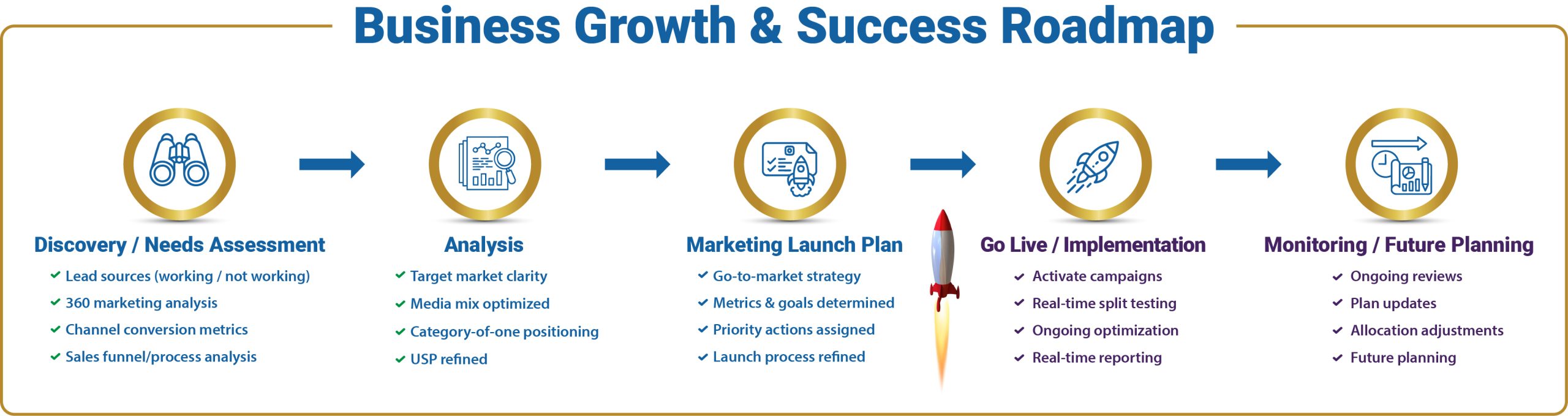 Business Growth & Success Roadmap

Discovery / Needs Assessment
Lead sources (working / not working)
360 marketing analysis
Channel conversion metrics
Sales funnel/process analysis

Analysis
Target market clarity
Media mix optimized
Category-of-one positioning
USP refined

Marketing Launch Plan
Go-to-market strategy
Metrics & goals determined
Priority actions assigned
Launch process refined

Go Live / Implementation
Activate campaigns
Real-time split testing
Ongoing optimization
Real-time reporting

Monitoring / Future Planning
Ongoing reviews
Plan updates
Allocation adjustments
Future planning